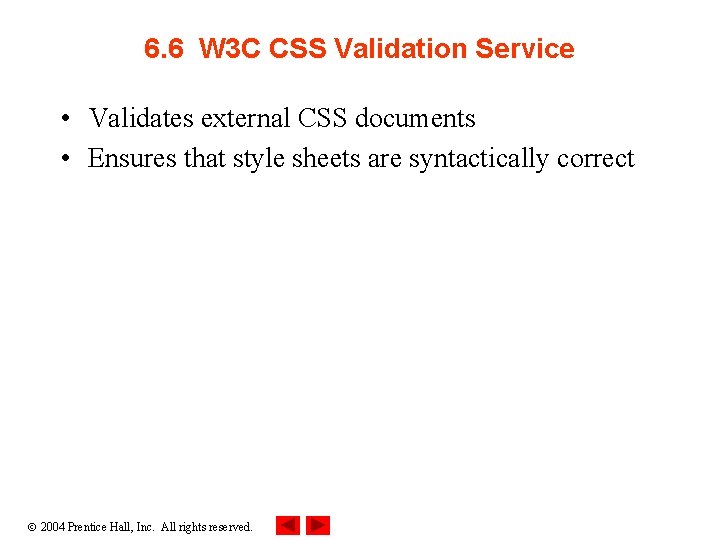 6.6 W3C CSS Validation Service

• Validates external CSS documents
• Ensures that style sheets are syntactically correct

© 2004 Prentice Hall, Inc. All rights reserved.